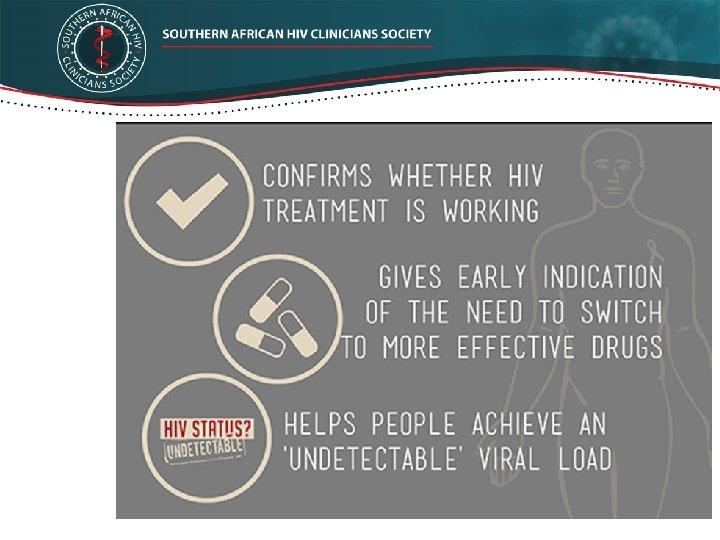 SOUTHERN AFRICAN HIV CLINICIANS SOCIETY

SOUTHERN AFRICAN HIV CLINICIANS SOCIETY

CONFIRMS WHETHER HIV TREATMENT IS WORKING

GIVES EARLY INDICATION OF THE NEED TO SWITCH TO MORE EFFECTIVE DRUGS

HIV STATUS? UNDETECTABLE

HELPS PEOPLE ACHIEVE AN 'UNDETECTABLE' VIRAL LOAD